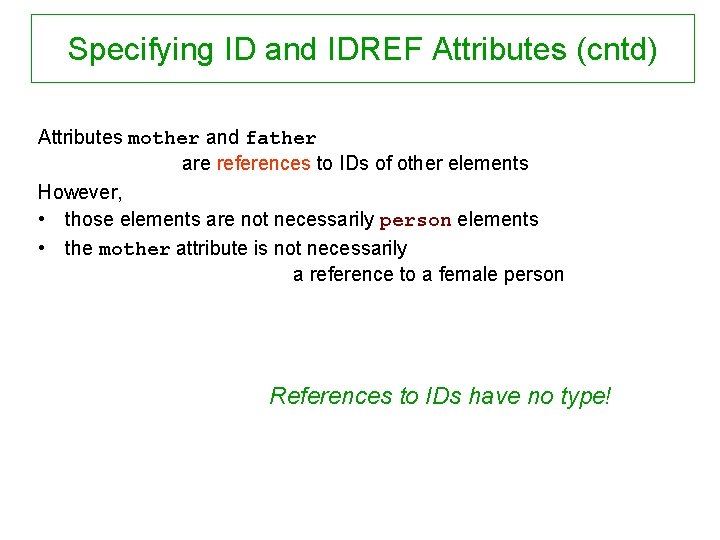 Specifying ID and IDREF Attributes (cntd)

Attributes mother and father are references to IDs of other elements

However,

• those elements are not necessarily person elements
• the mother attribute is not necessarily a reference to a female person

References to IDs have no type!